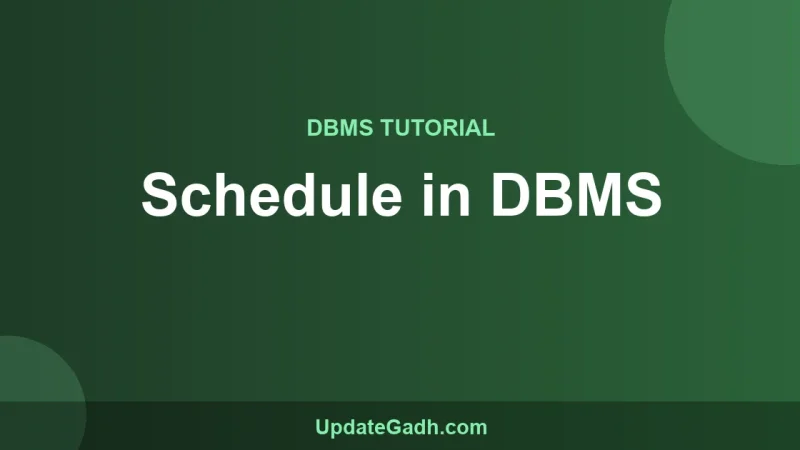 DBMS TUTORIAL

Schedule in DBMS

UpdateGadh.com